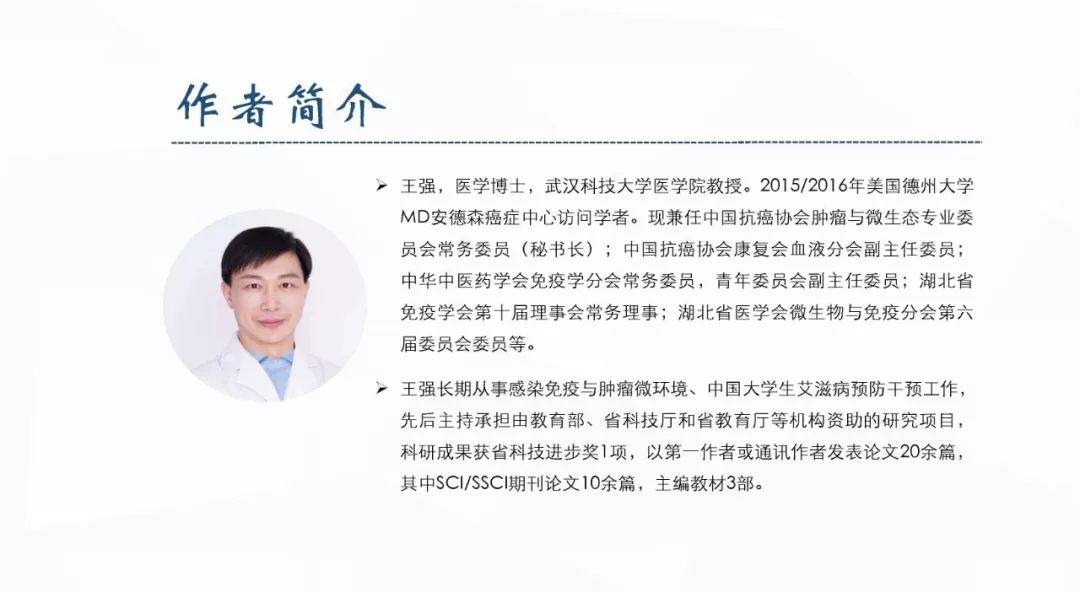 作者简介

➢ 王强，医学博士，武汉科技大学医学院教授。2015/2016年美国德州大学MD安德森癌症中心访问学者。现兼任中国抗癌协会肿瘤与微生态专业委员会常务委员（秘书长）；中国抗癌协会康复会血液分会副主任委员；中华中医药学会免疫学分会常务委员，青年委员会副主任委员；湖北省免疫学会第十届理事会常务理事；湖北省医学会微生物与免疫分会第六届委员会委员等。

➢ 王强长期从事感染免疫与肿瘤微环境、中国大学生艾滋病预防干预工作，先后主持承担由教育部、省科技厅和省教育厅等机构资助的研究项目，科研成果获省科技进步奖1项，以第一作者或通讯作者发表论文20余篇，其中SCI/SSCI期刊论文10余篇，主编教材3部。